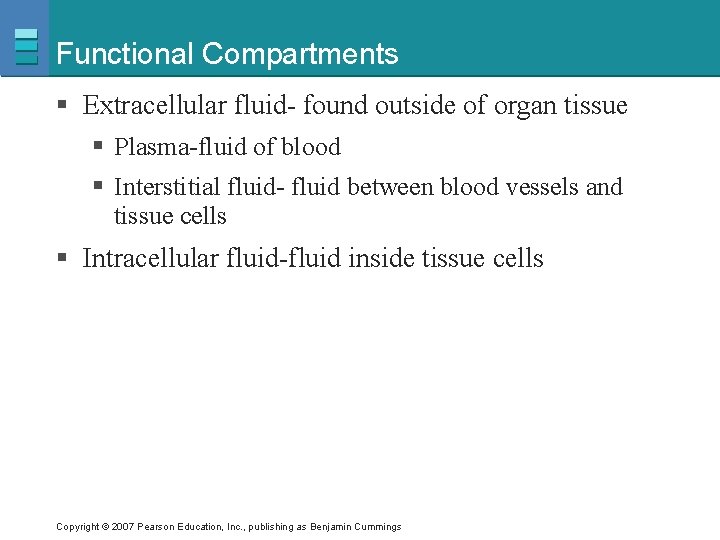 Functional Compartments

▪ Extracellular fluid- found outside of organ tissue

▪ Plasma-fluid of blood

▪ Interstitial fluid- fluid between blood vessels and tissue cells

▪ Intracellular fluid-fluid inside tissue cells

Copyright © 2007 Pearson Education, Inc., publishing as Benjamin Cummings